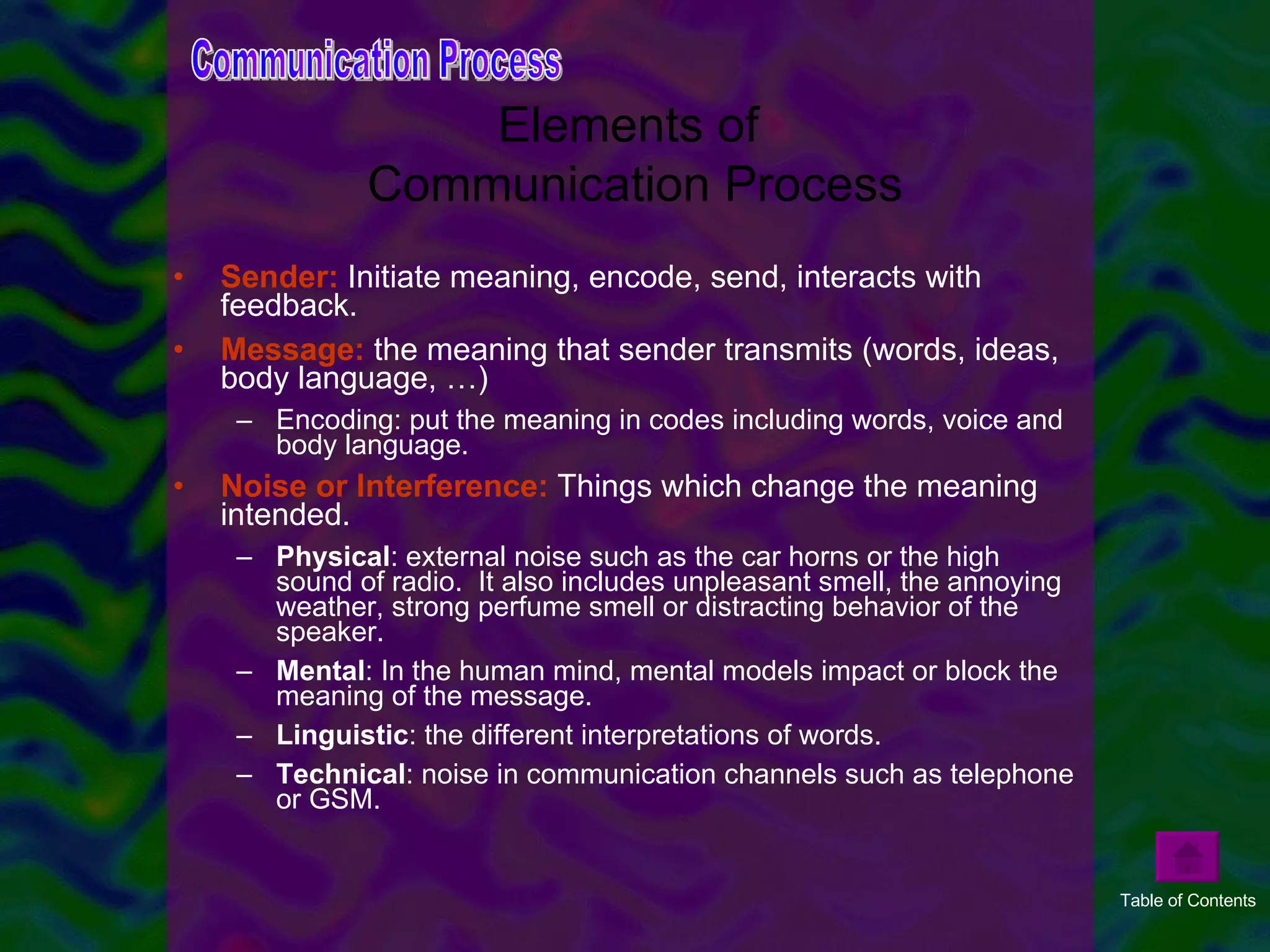 Communication Process

Elements of
Communication Process

• Sender: Initiate meaning, encode, send, interacts with feedback.
• Message: the meaning that sender transmits (words, ideas, body language, …)
  – Encoding: put the meaning in codes including words, voice and body language.
• Noise or Interference: Things which change the meaning intended.
  – Physical: external noise such as the car horns or the high sound of radio. It also includes unpleasant smell, the annoying weather, strong perfume smell or distracting behavior of the speaker.
  – Mental: In the human mind, mental models impact or block the meaning of the message.
  – Linguistic: the different interpretations of words.
  – Technical: noise in communication channels such as telephone or GSM.

Table of Contents